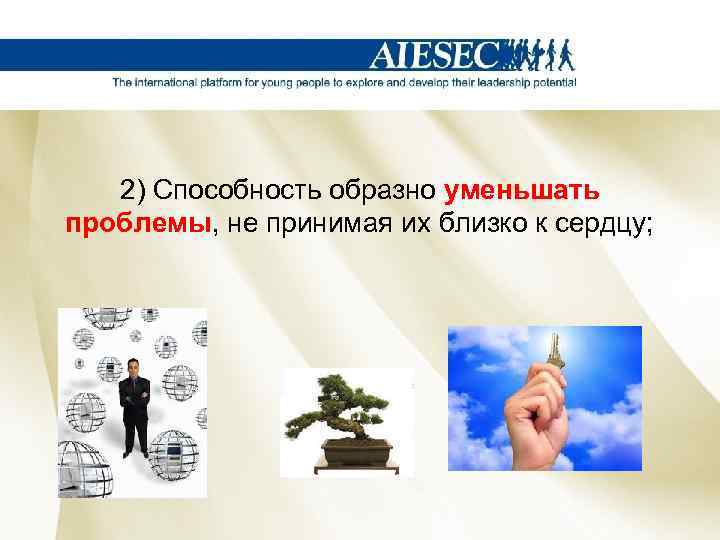 AIESEC

The international platform for young people to explore and develop their leadership potential

2) Способность образно уменьшать проблемы, не принимая их близко к сердцу;